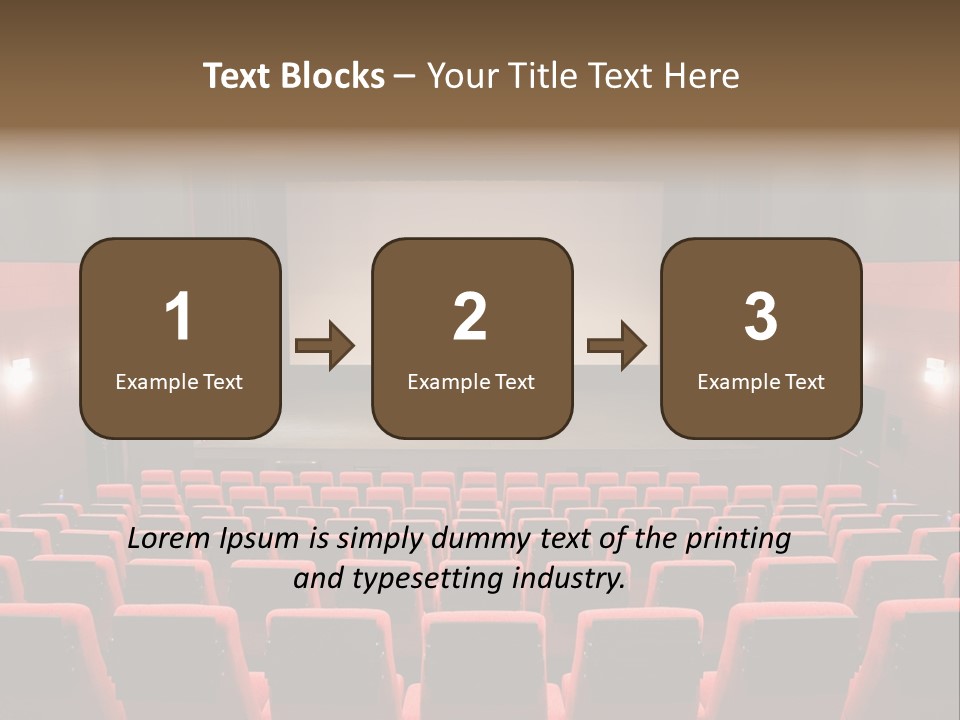 Text Blocks – Your Title Text Here

1
Example Text

2
Example Text

3
Example Text

Lorem Ipsum is simply dummy text of the printing and typesetting industry.